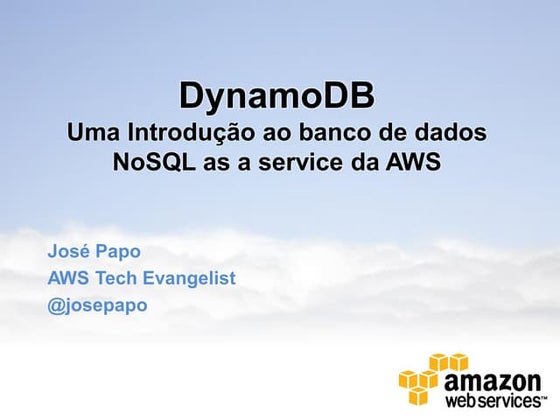 DynamoDB
Uma Introdução ao banco de dados NoSQL as a service da AWS

José Papo
AWS Tech Evangelist
@josepapo

amazon web services™